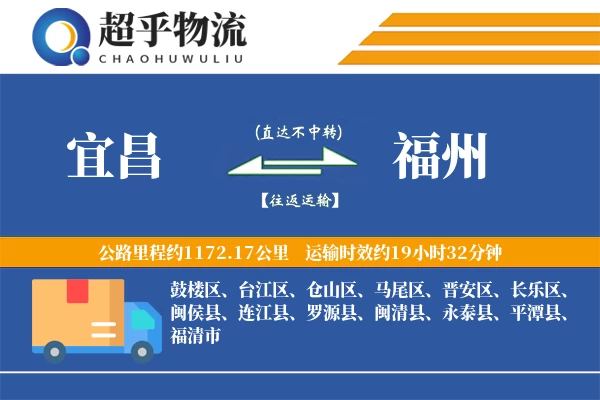 超乎物流
CHAOHUWULIU

宜昌

(直达不中转)

【往返运输】

福州

公路里程约1172.17公里　运输时效约19小时32分钟

鼓楼区、台江区、仓山区、马尾区、晋安区、长乐区、闽侯县、连江县、罗源县、闽清县、永泰县、平潭县、福清市